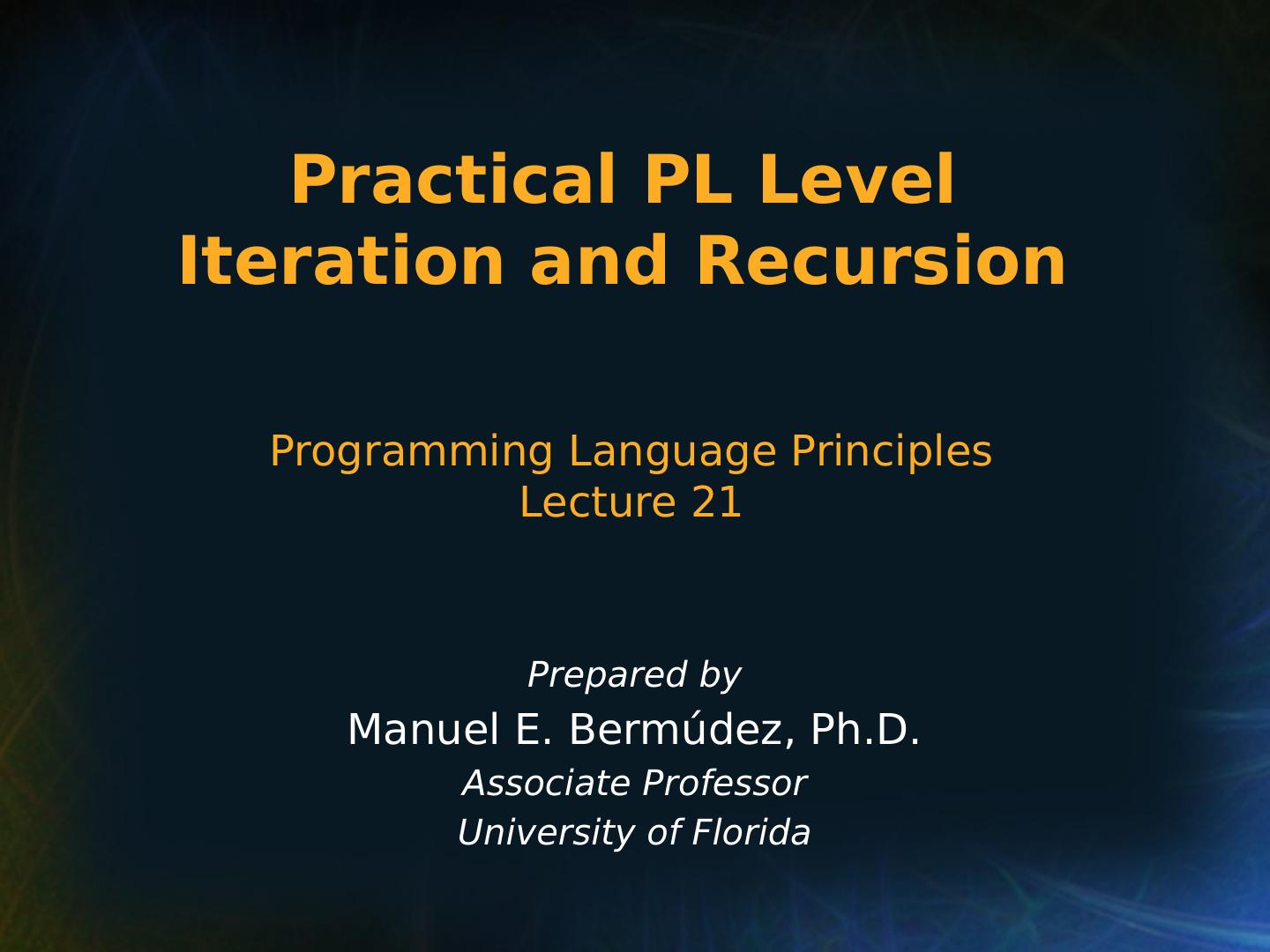 Practical PL Level
Iteration and Recursion

Programming Language Principles
Lecture 21

Prepared by
Manuel E. Bermúdez, Ph.D.
Associate Professor
University of Florida